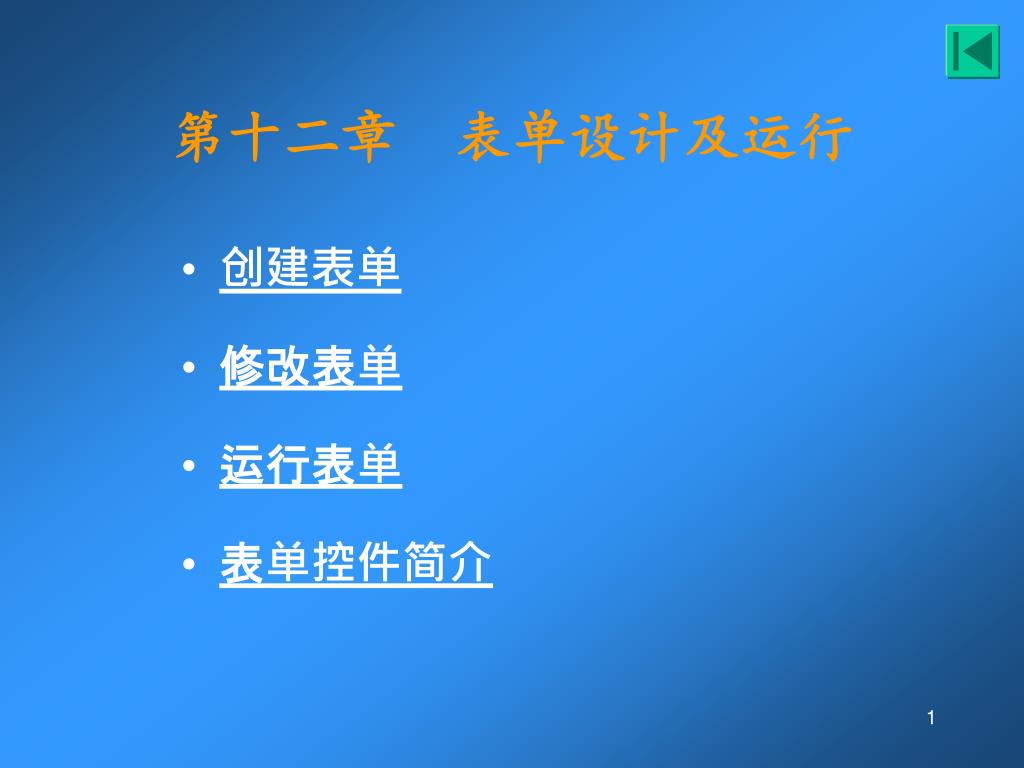 第十二章　表单设计及运行

• 创建表单
• 修改表单
• 运行表单
• 表单控件简介

1